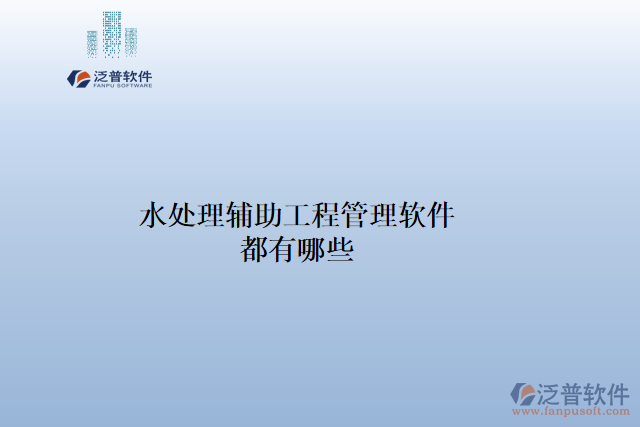 泛普软件
FANPU SOFTWARE

水处理辅助工程管理软件都有哪些

泛普软件
www.fanpusoft.com